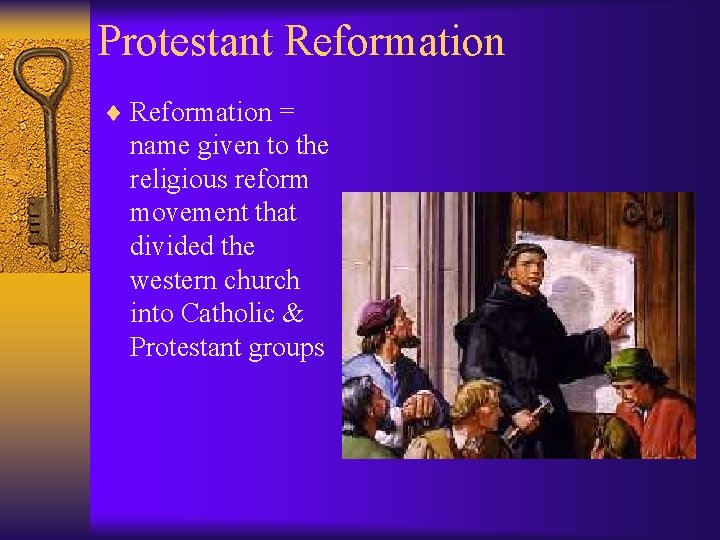 Protestant Reformation

♦ Reformation = name given to the religious reform movement that divided the western church into Catholic & Protestant groups